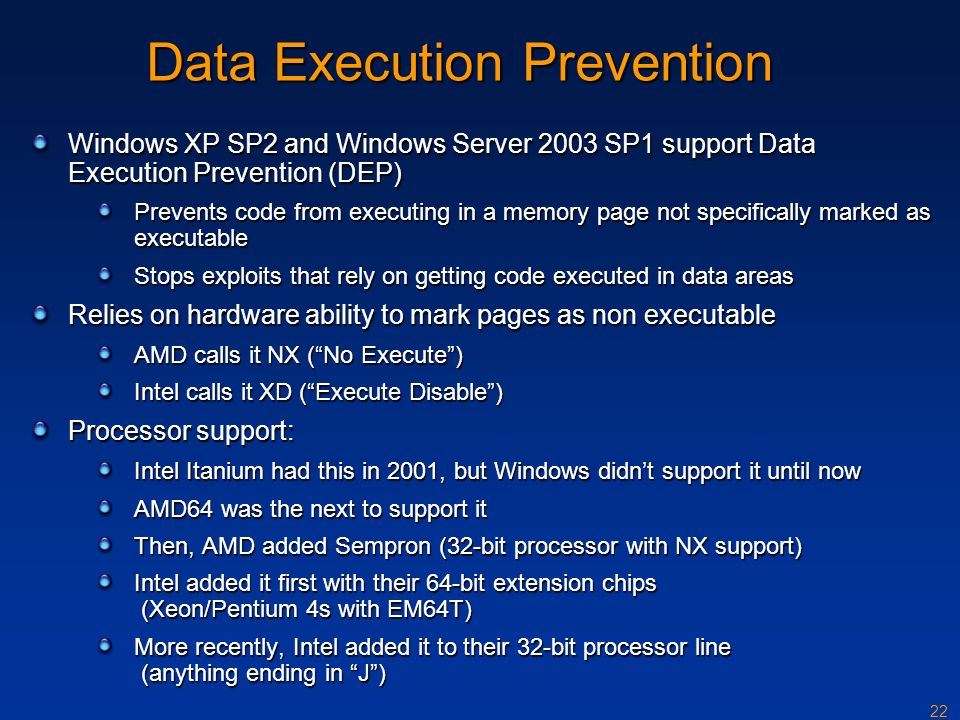 Data Execution Prevention

Windows XP SP2 and Windows Server 2003 SP1 support Data Execution Prevention (DEP)

Prevents code from executing in a memory page not specifically marked as executable

Stops exploits that rely on getting code executed in data areas

Relies on hardware ability to mark pages as non executable

AMD calls it NX (“No Execute”)

Intel calls it XD (“Execute Disable”)

Processor support:

Intel Itanium had this in 2001, but Windows didn’t support it until now

AMD64 was the next to support it

Then, AMD added Sempron (32-bit processor with NX support)

Intel added it first with their 64-bit extension chips (Xeon/Pentium 4s with EM64T)

More recently, Intel added it to their 32-bit processor line (anything ending in “J”)

22